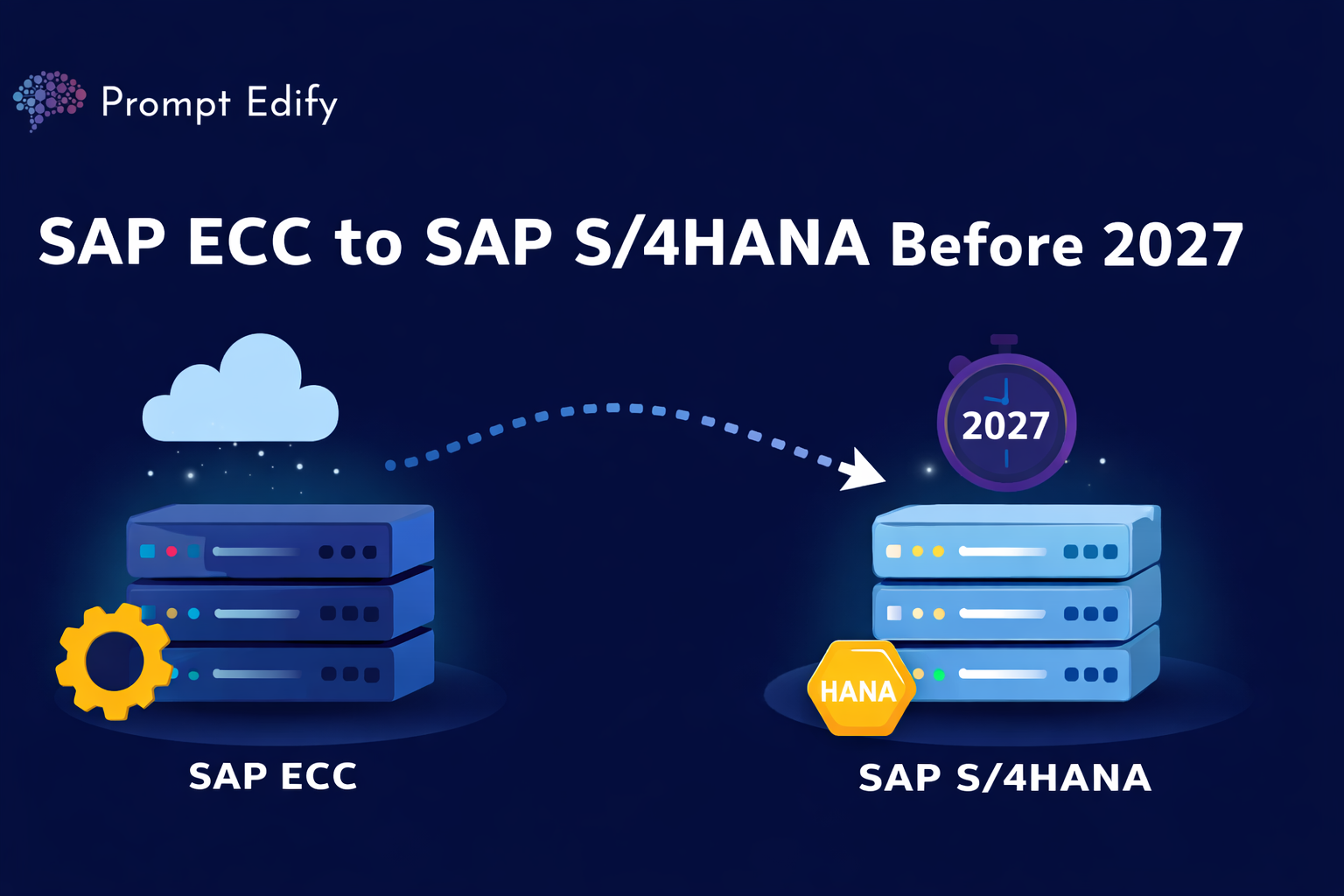 Prompt Edify

SAP ECC to SAP S/4HANA Before 2027

2027

HANA

SAP ECC

SAP S/4HANA